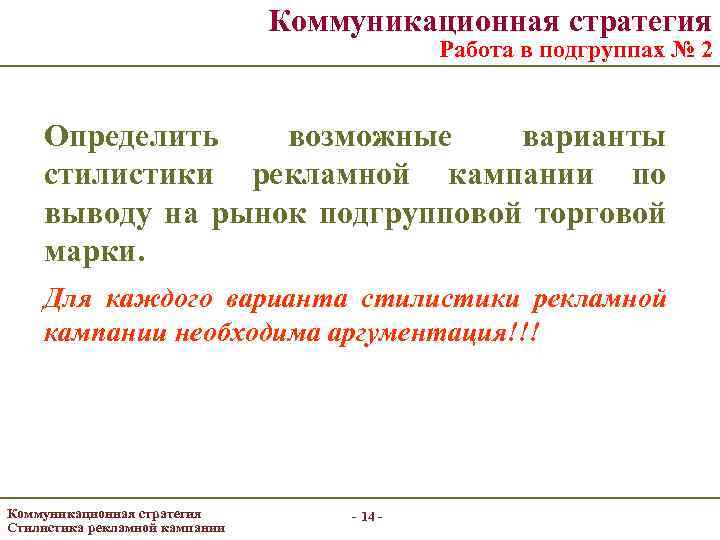 Коммуникационная стратегия
Работа в подгруппах № 2

Определить возможные варианты стилистики рекламной кампании по выводу на рынок подгрупповой торговой марки.

Для каждого варианта стилистики рекламной кампании необходима аргументация!!!

Коммуникационная стратегия
Стилистика рекламной кампании

- 14 -